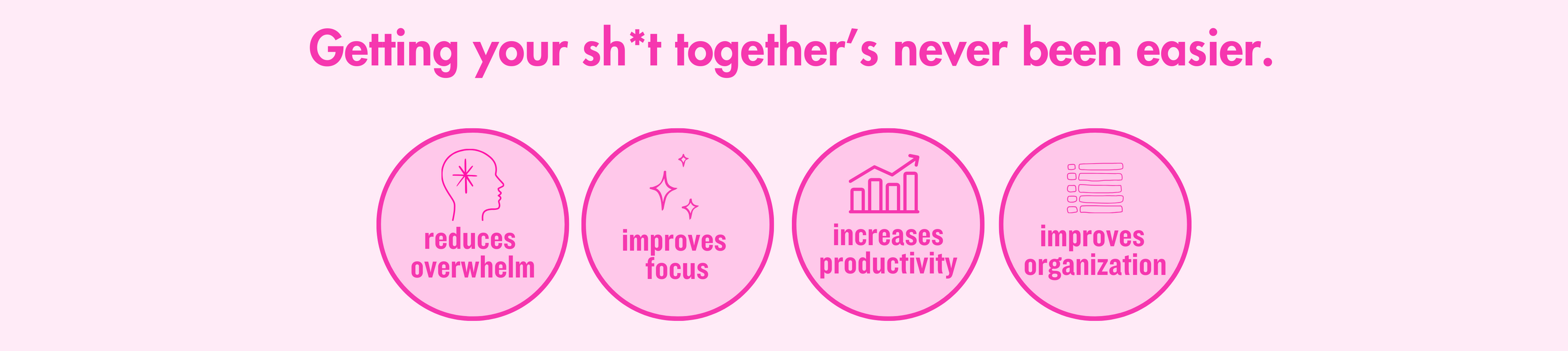 Getting your sh*t together's never been easier.

reduces overwhelm

improves focus

increases productivity

improves organization